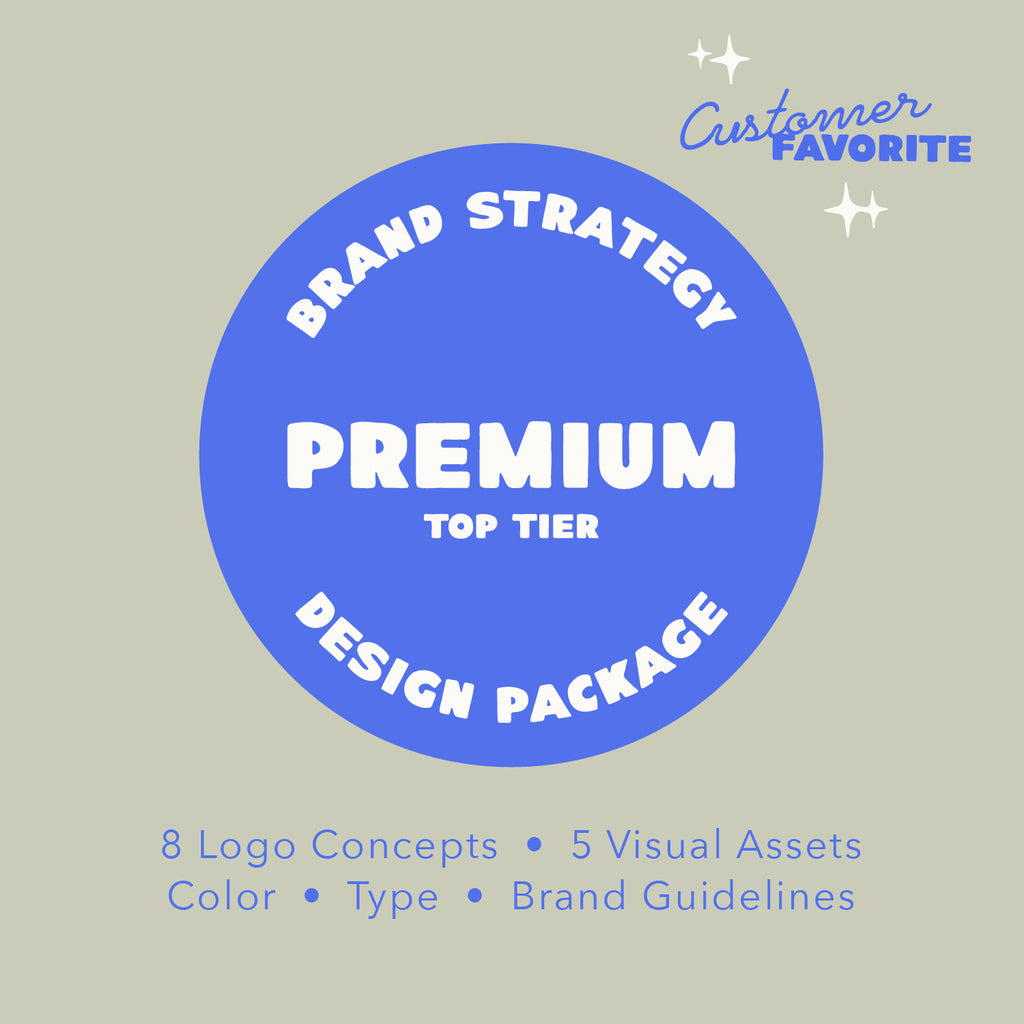 Customer
FAVORITE

BRAND STRATEGY

PREMIUM
TOP TIER

DESIGN PACKAGE

8 Logo Concepts • 5 Visual Assets
Color • Type • Brand Guidelines